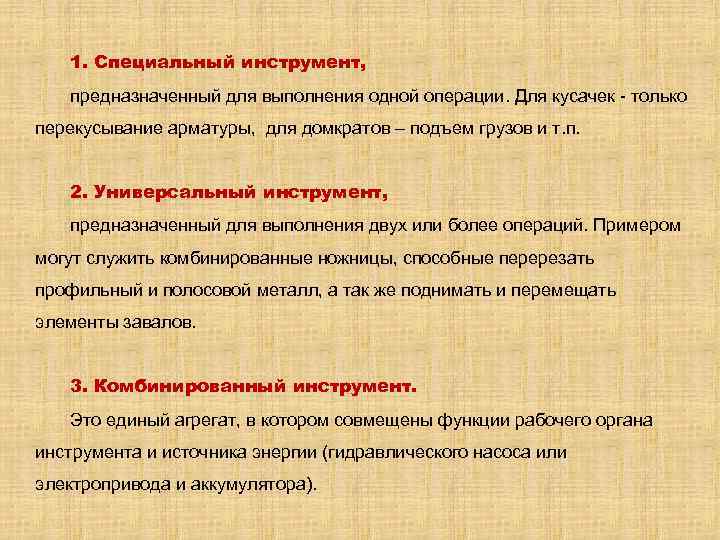 1. Специальный инструмент,

предназначенный для выполнения одной операции. Для кусачек - только перекусывание арматуры,  для домкратов – подъем грузов и т.п.

2. Универсальный инструмент,

предназначенный для выполнения двух или более операций. Примером могут служить комбинированные ножницы, способные перерезать профильный и полосовой металл, а так же поднимать и перемещать элементы завалов.

3. Комбинированный инструмент.

Это единый агрегат, в котором совмещены функции рабочего органа инструмента и источника энергии (гидравлического насоса или электропривода и аккумулятора).